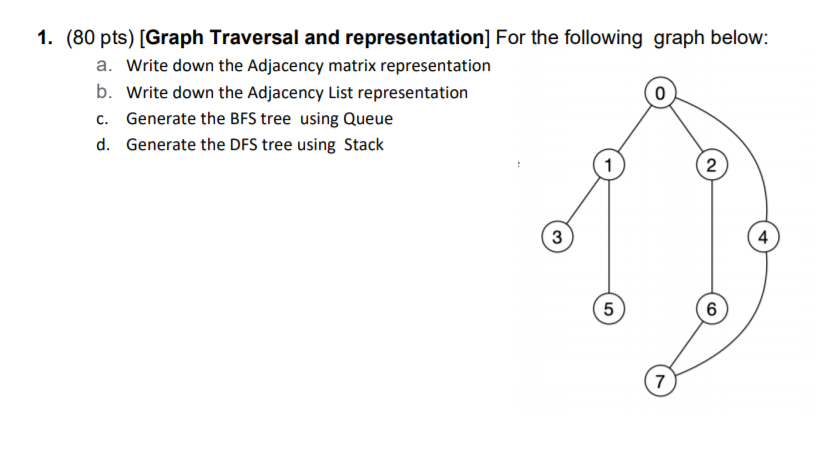 1. (80 pts) [Graph Traversal and representation] For the following graph below:

a. Write down the Adjacency matrix representation
b. Write down the Adjacency List representation
c. Generate the BFS tree using Queue
d. Generate the DFS tree using Stack

0
1
2
3
4
5
6
7